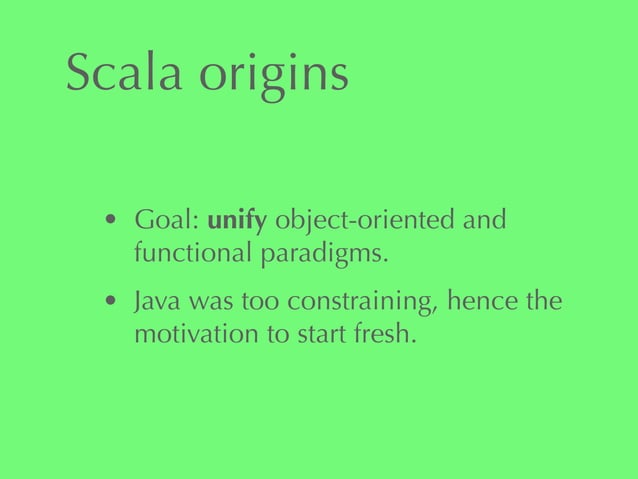 Scala origins

• Goal: unify object-oriented and functional paradigms.

• Java was too constraining, hence the motivation to start fresh.